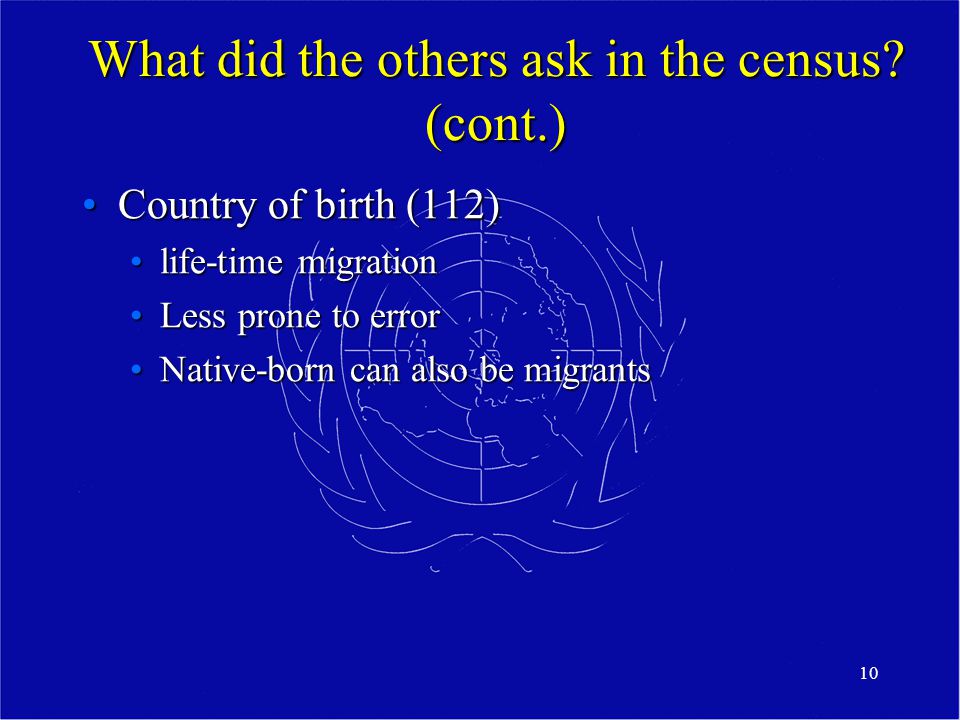 What did the others ask in the census? (cont.)

• Country of birth (112)
  • life-time migration
  • Less prone to error
  • Native-born can also be migrants

10